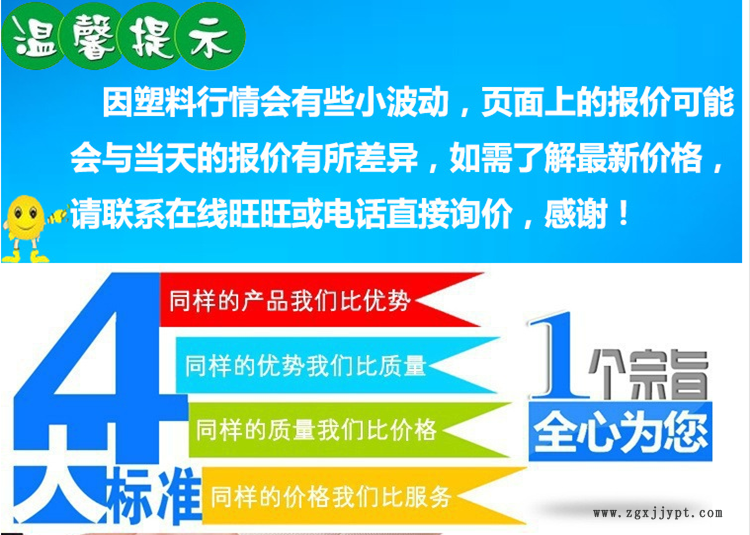 温馨提示

因塑料行情会有些小波动，页面上的报价可能会与当天的报价有所差异，如需了解最新价格，请联系在线旺旺或电话直接询价，感谢！

4大标准

同样的产品我们比优势

同样的优势我们比质量

同样的质量我们比价格

同样的价格我们比服务

1个宗旨

全心为您

www.zgxjjypt.com